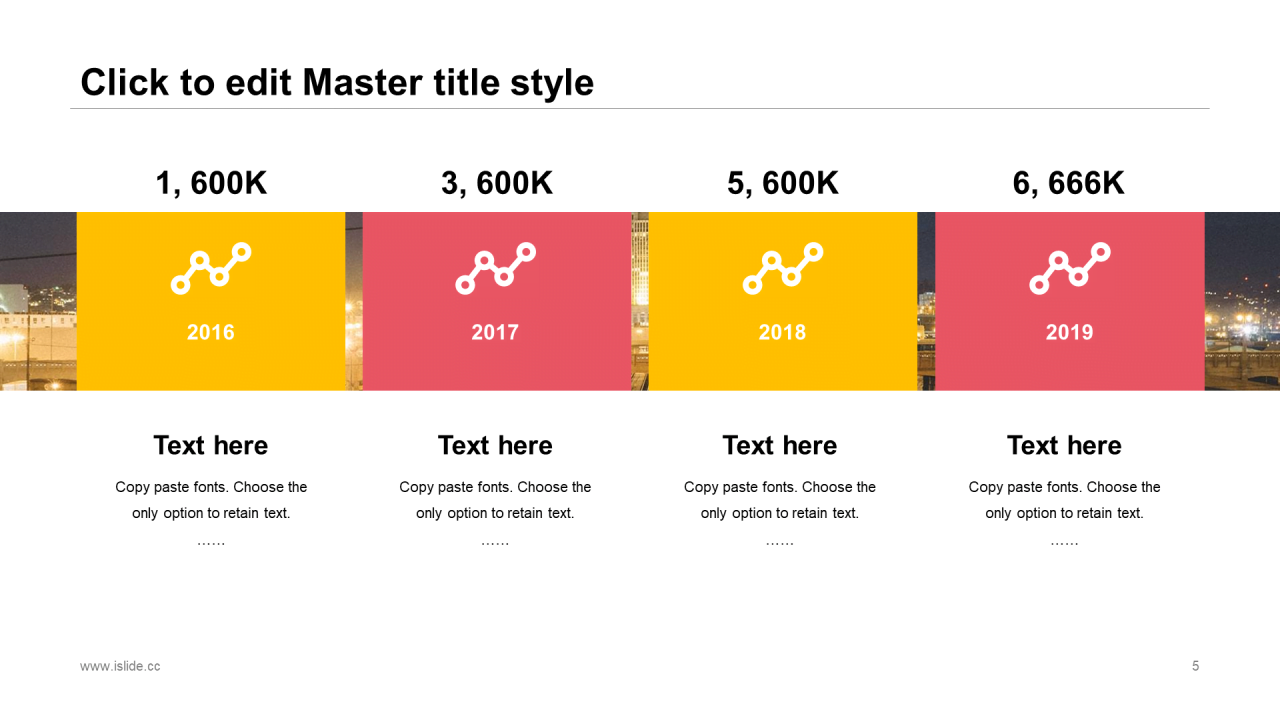 Click to edit Master title style

1, 600K

2016

Text here

Copy paste fonts. Choose the only option to retain text.

……

3, 600K

2017

Text here

Copy paste fonts. Choose the only option to retain text.

……

5, 600K

2018

Text here

Copy paste fonts. Choose the only option to retain text.

……

6, 666K

2019

Text here

Copy paste fonts. Choose the only option to retain text.

……

www.islide.cc

5